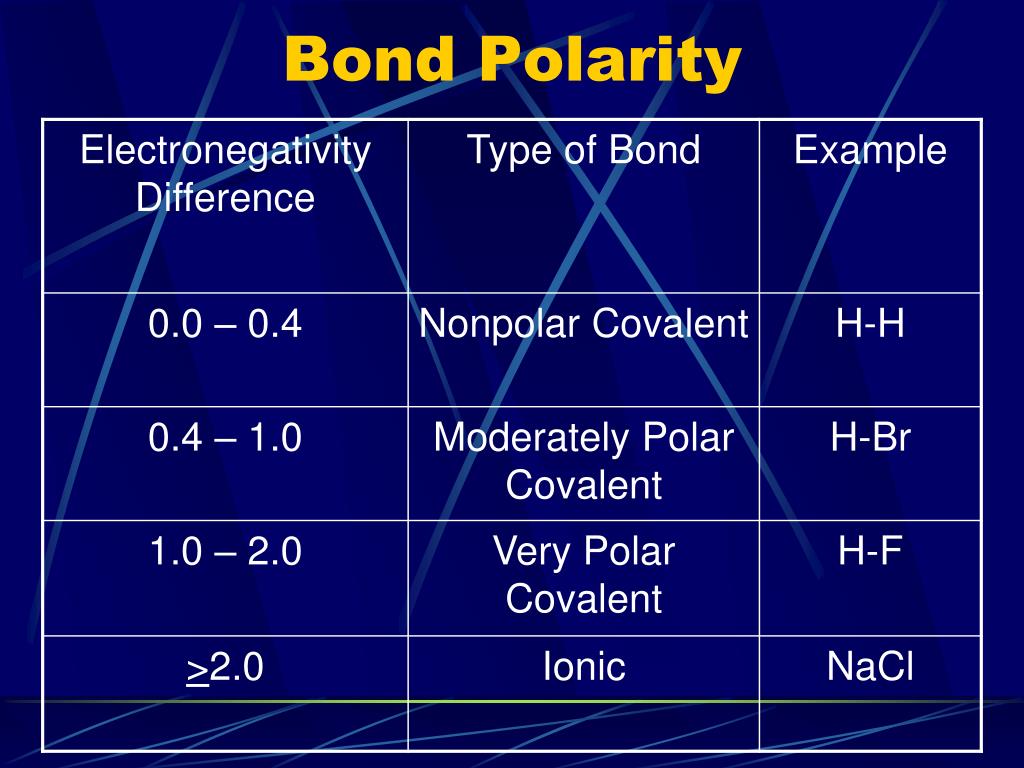 Bond Polarity

| Electronegativity Difference | Type of Bond | Example |
|---|---|---|
| 0.0 – 0.4 | Nonpolar Covalent | H-H |
| 0.4 – 1.0 | Moderately Polar Covalent | H-Br |
| 1.0 – 2.0 | Very Polar Covalent | H-F |
| $\geq$2.0 | Ionic | NaCl |